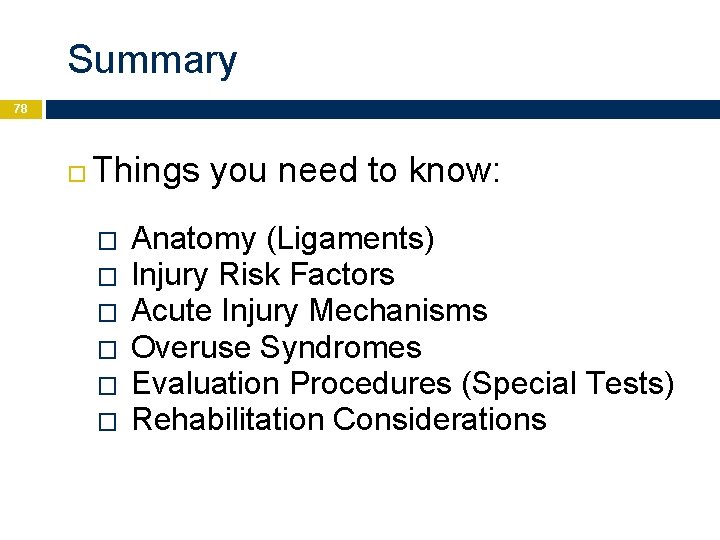 Summary

78

□ Things you need to know:

□ Anatomy (Ligaments)
□ Injury Risk Factors
□ Acute Injury Mechanisms
□ Overuse Syndromes
□ Evaluation Procedures (Special Tests)
□ Rehabilitation Considerations